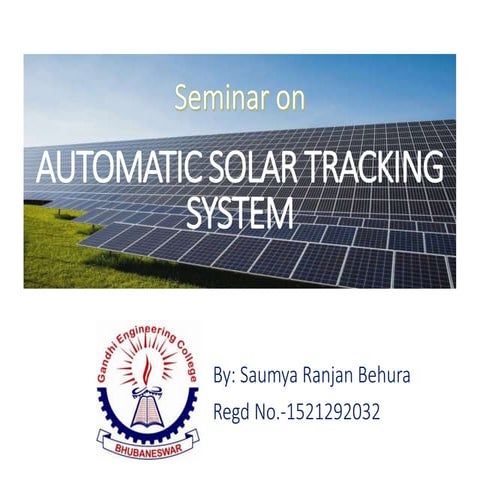 Seminar on

AUTOMATIC SOLAR TRACKING SYSTEM

Gandhi Engineering College
BHUBANESWAR

By: Saumya Ranjan Behura

Regd No.-1521292032